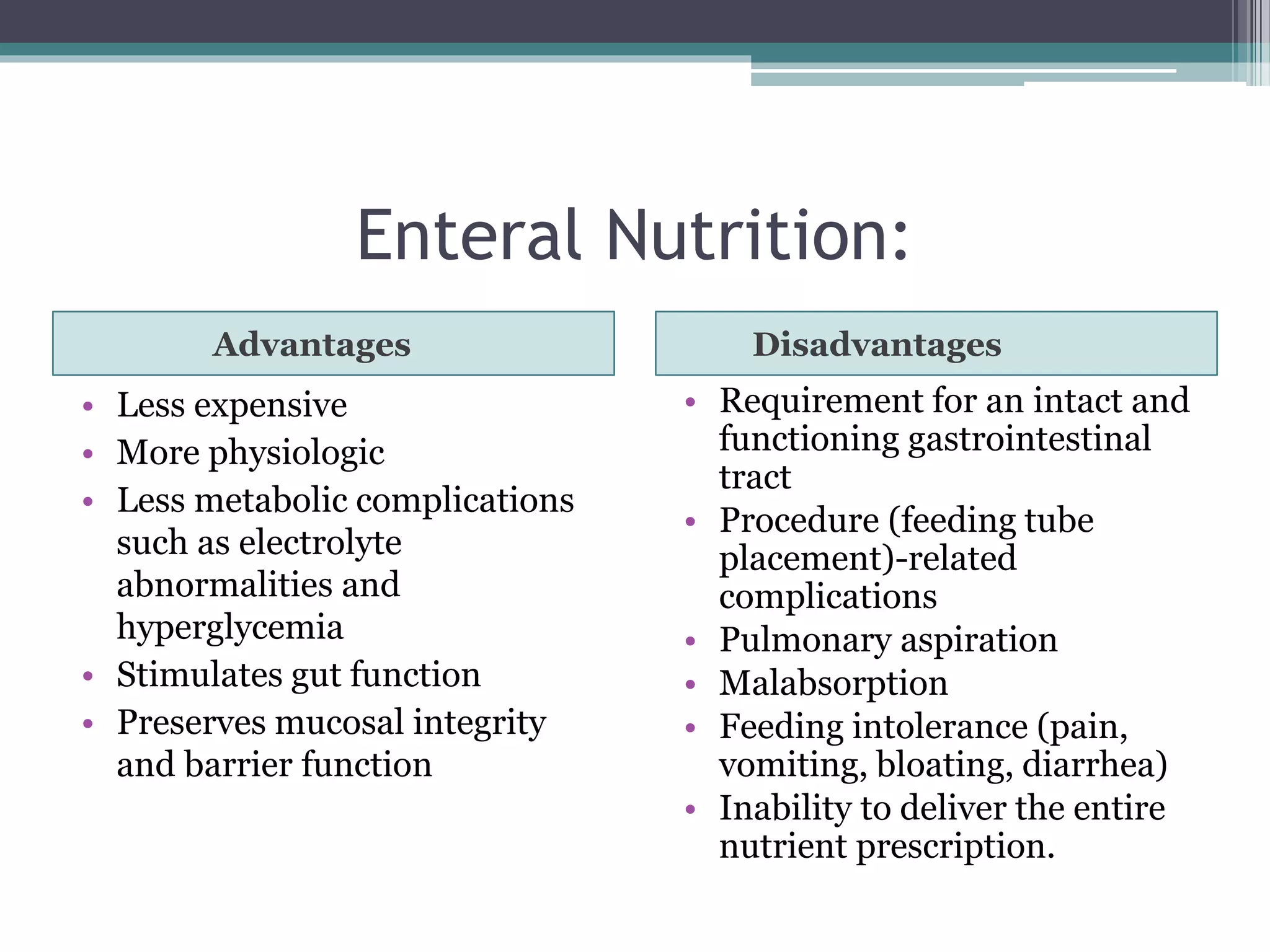 Enteral Nutrition:

Advantages

• Less expensive
• More physiologic
• Less metabolic complications such as electrolyte abnormalities and hyperglycemia
• Stimulates gut function
• Preserves mucosal integrity and barrier function

Disadvantages

• Requirement for an intact and functioning gastrointestinal tract
• Procedure (feeding tube placement)-related complications
• Pulmonary aspiration
• Malabsorption
• Feeding intolerance (pain, vomiting, bloating, diarrhea)
• Inability to deliver the entire nutrient prescription.